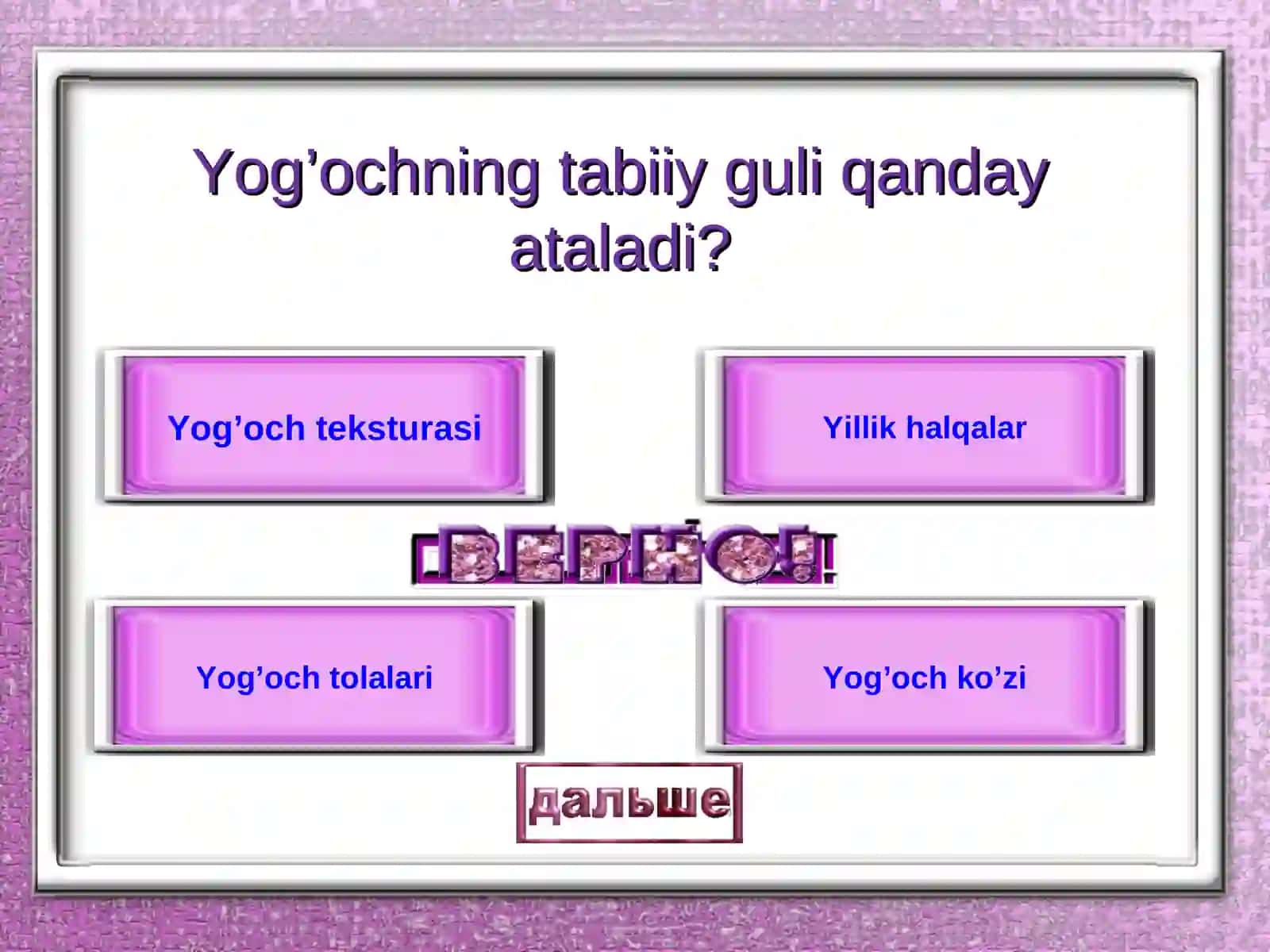 Yog’ochning tabiiy guli qanday ataladi?

Yog’och teksturasi

Yillik halqalar

ВЕРНО!

Yog’och tolalari

Yog’och ko’zi

дальше